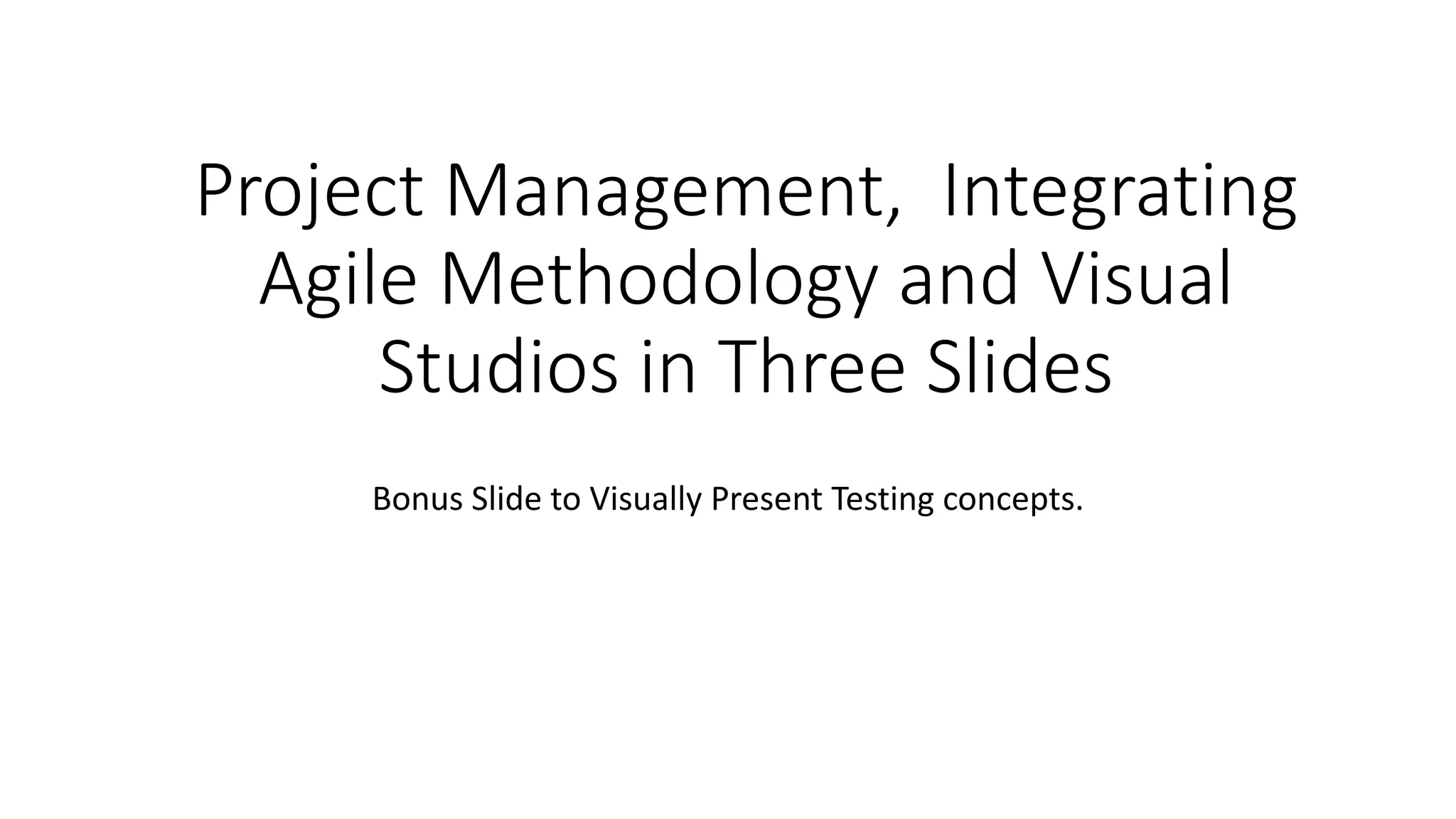 Project Management,  Integrating Agile Methodology and Visual Studios in Three Slides

Bonus Slide to Visually Present Testing concepts.